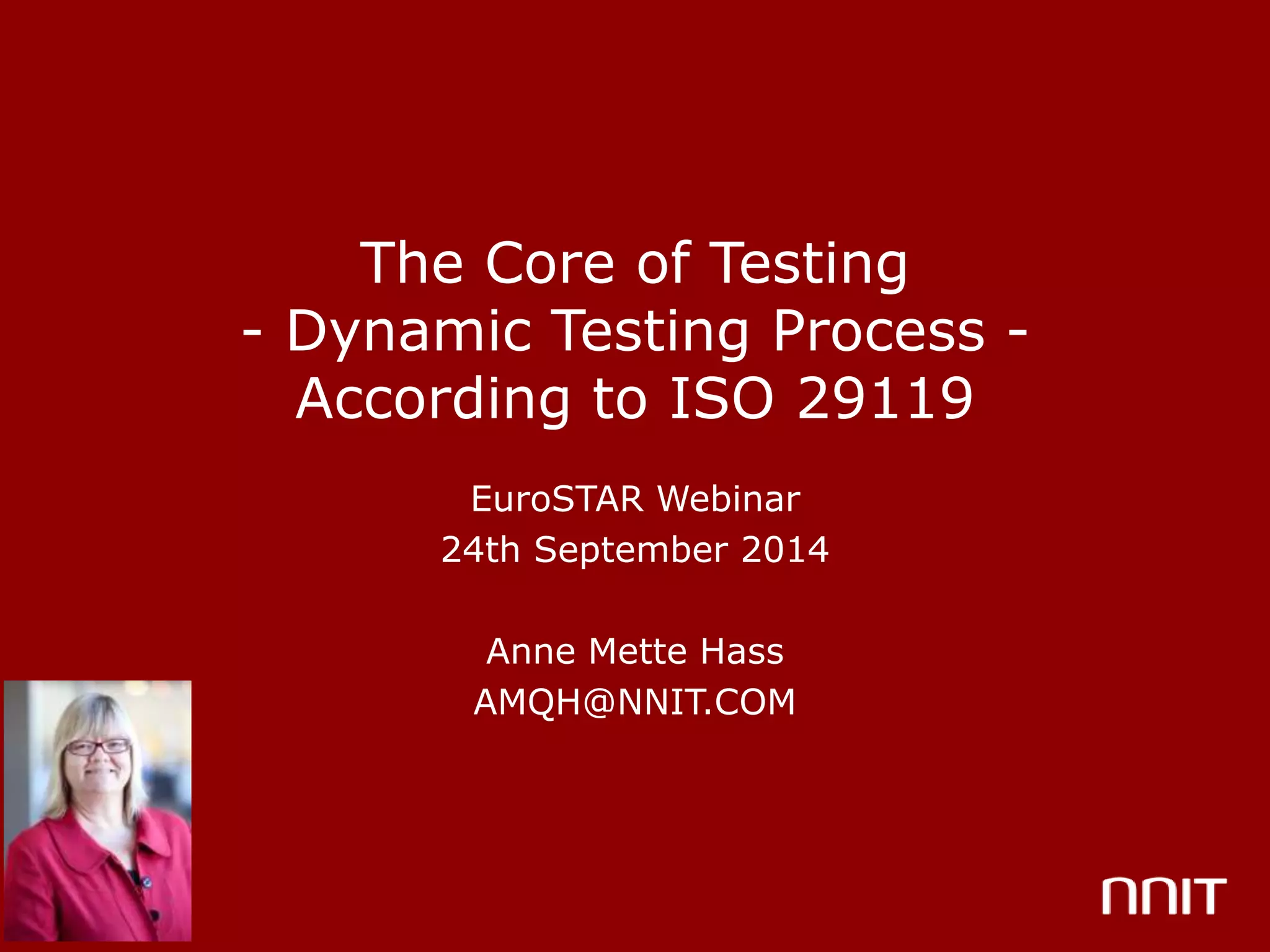 The Core of Testing
- Dynamic Testing Process -
According to ISO 29119

EuroSTAR Webinar
24th September 2014

Anne Mette Hass
AMQH@NNIT.COM

NNIT